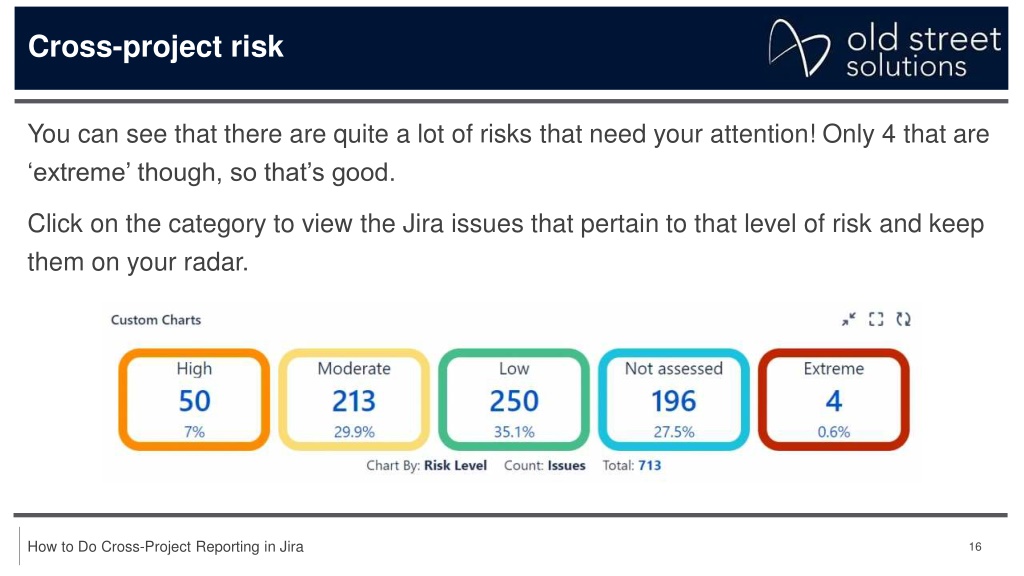 Cross-project risk

old street solutions

You can see that there are quite a lot of risks that need your attention! Only 4 that are ‘extreme’ though, so that’s good.

Click on the category to view the Jira issues that pertain to that level of risk and keep them on your radar.

Custom Charts

High
50
7%

Moderate
213
29.9%

Low
250
35.1%

Not assessed
196
27.5%

Extreme
4
0.6%

Chart By: Risk Level Count: Issues Total: 713

How to Do Cross-Project Reporting in Jira

16